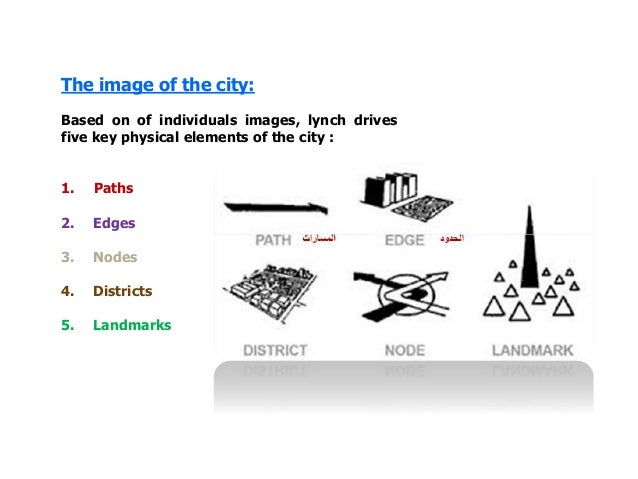 The image of the city:

Based on of individuals images, lynch drives five key physical elements of the city :

1. Paths
2. Edges
3. Nodes
4. Districts
5. Landmarks

PATH المسارات
EDGE الحدود
DISTRICT
NODE
LANDMARK